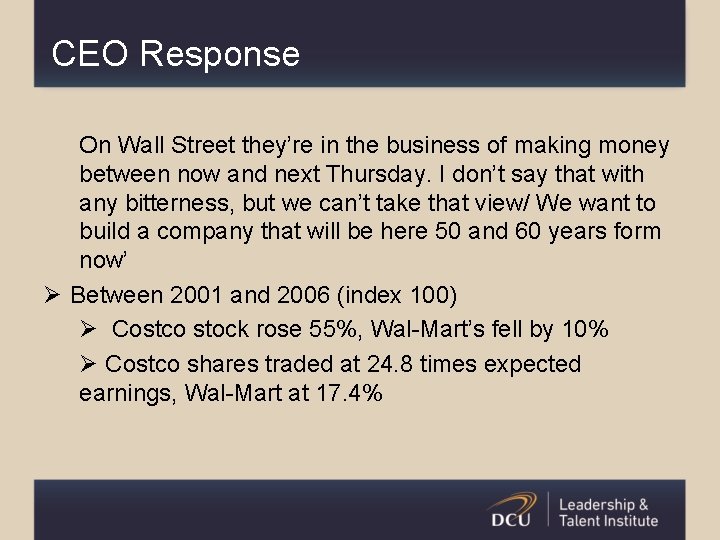 CEO Response

On Wall Street they're in the business of making money between now and next Thursday. I don't say that with any bitterness, but we can't take that view/ We want to build a company that will be here 50 and 60 years form now'

➢ Between 2001 and 2006 (index 100)

➢ Costco stock rose 55%, Wal-Mart's fell by 10%

➢ Costco shares traded at 24.8 times expected earnings, Wal-Mart at 17.4%

DCU

Leadership & Talent Institute